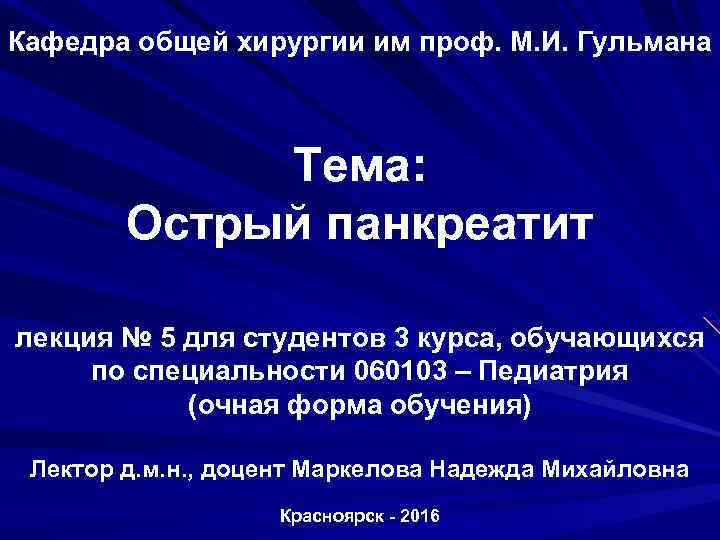 Кафедра общей хирургии им проф. М.И. Гульмана

Тема:
Острый панкреатит

лекция № 5 для студентов 3 курса, обучающихся по специальности 060103 – Педиатрия (очная форма обучения)

Лектор д.м.н., доцент Маркелова Надежда Михайловна

Красноярск - 2016